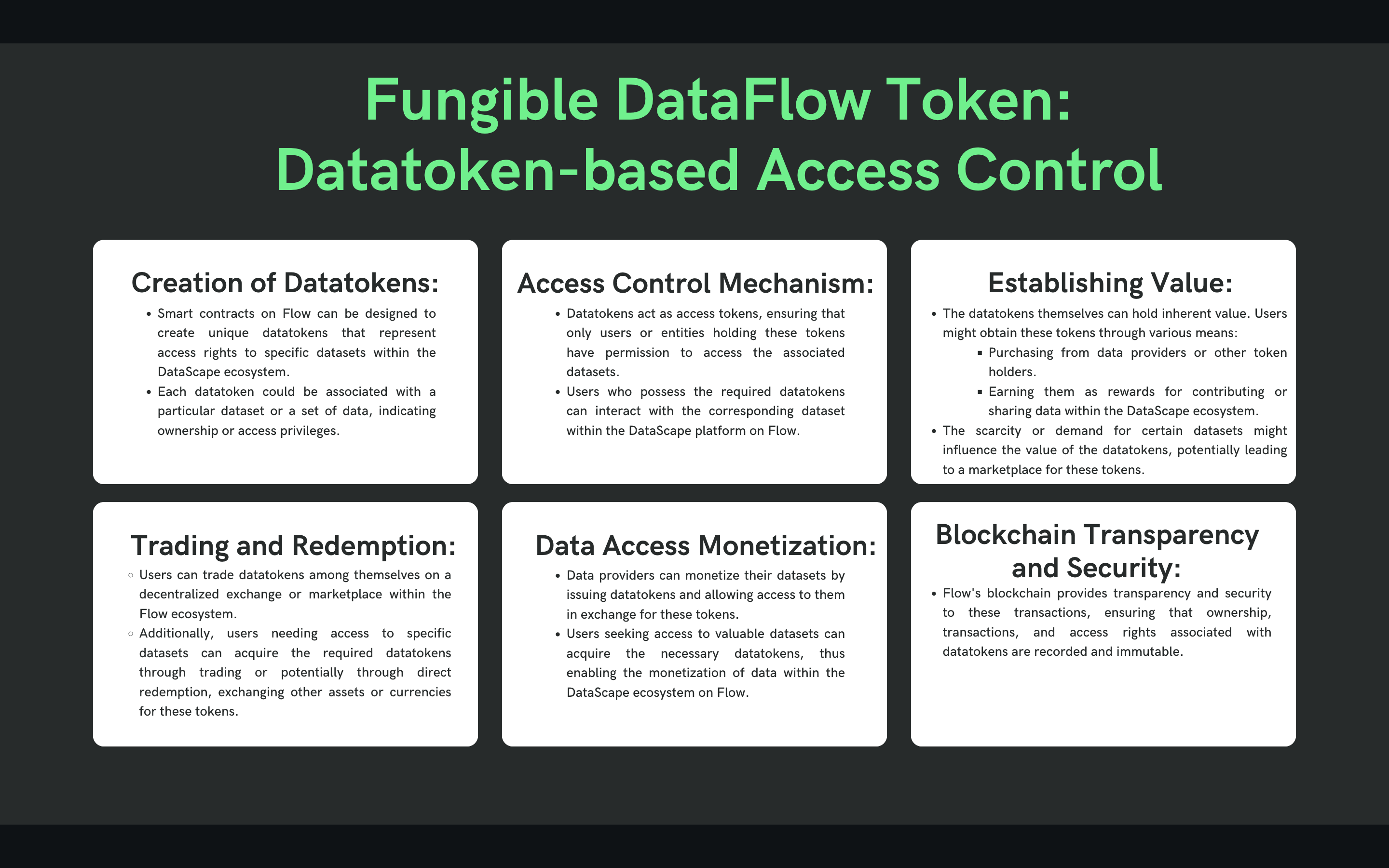 Fungible DataFlow Token: Datatoken-based Access Control

Creation of Datatokens:

- Smart contracts on Flow can be designed to create unique datatokens that represent access rights to specific datasets within the DataScape ecosystem.
- Each datatoken could be associated with a particular dataset or a set of data, indicating ownership or access privileges.

Access Control Mechanism:

- Datatokens act as access tokens, ensuring that only users or entities holding these tokens have permission to access the associated datasets.
- Users who possess the required datatokens can interact with the corresponding dataset within the DataScape platform on Flow.

Establishing Value:

- The datatokens themselves can hold inherent value. Users might obtain these tokens through various means:
  - Purchasing from data providers or other token holders.
  - Earning them as rewards for contributing or sharing data within the DataScape ecosystem.
- The scarcity or demand for certain datasets might influence the value of the datatokens, potentially leading to a marketplace for these tokens.

Trading and Redemption:

- Users can trade datatokens among themselves on a decentralized exchange or marketplace within the Flow ecosystem.
- Additionally, users needing access to specific datasets can acquire the required datatokens through trading or potentially through direct redemption, exchanging other assets or currencies for these tokens.

Data Access Monetization:

- Data providers can monetize their datasets by issuing datatokens and allowing access to them in exchange for these tokens.
- Users seeking access to valuable datasets can acquire the necessary datatokens, thus enabling the monetization of data within the DataScape ecosystem on Flow.

Blockchain Transparency and Security:

- Flow's blockchain provides transparency and security to these transactions, ensuring that ownership, transactions, and access rights associated with datatokens are recorded and immutable.